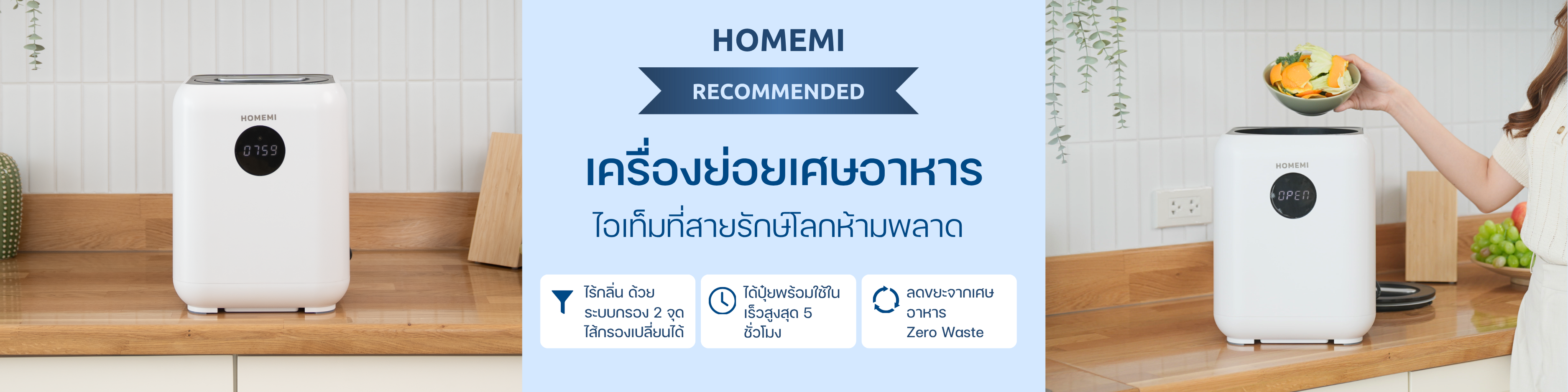 HOMEMI
0759

HOMEMI

RECOMMENDED

เครื่องย่อยเศษอาหาร

ไอเท็มที่สายรักษ์โลกห้ามพลาด

ไร้กลิ่น ด้วย ระบบกรอง 2 จุด ไส้กรองเปลี่ยนได้

ได้ปุ๋ยพร้อมใช้ใน เร็วสูงสุด 5 ชั่วโมง

ลดขยะจากเศษ อาหาร Zero Waste

HOMEMI
OPEN